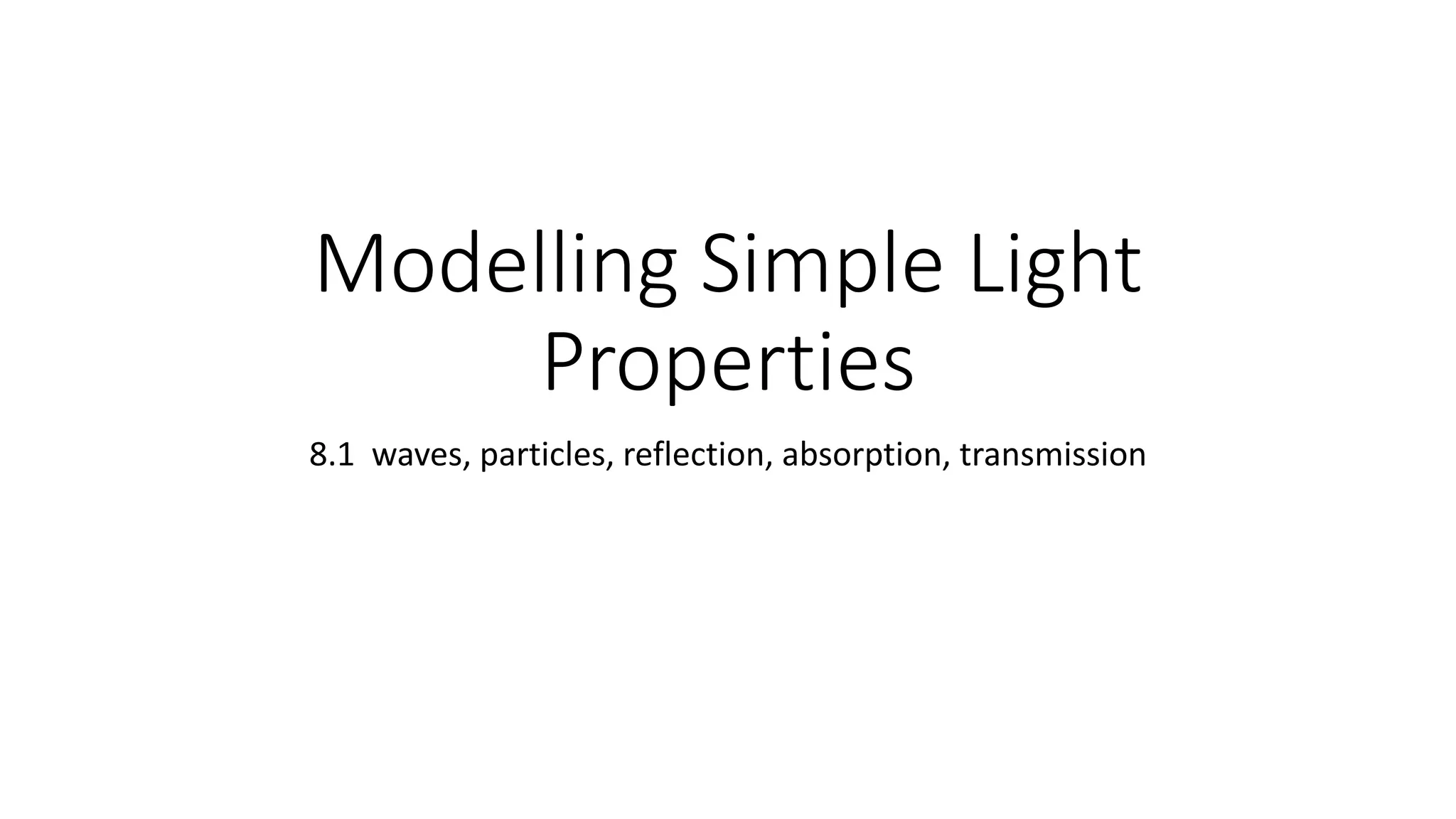 Modelling Simple Light Properties

8.1 waves, particles, reflection, absorption, transmission